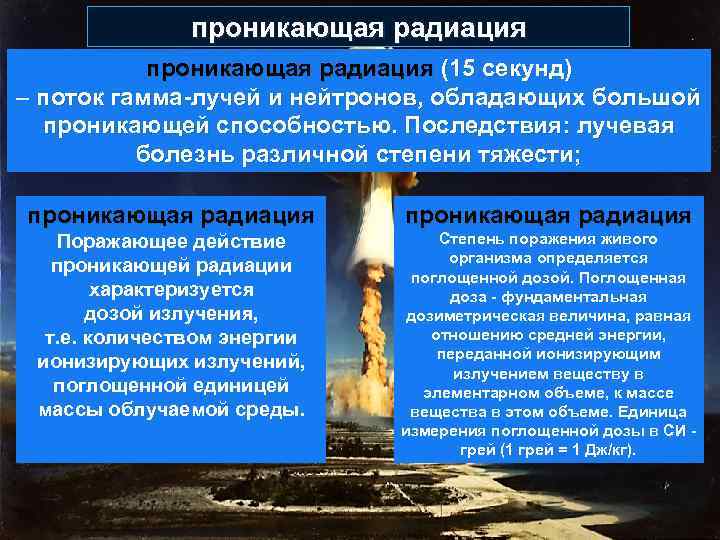 проникающая радиация

проникающая радиация (15 секунд) – поток гамма-лучей и нейтронов, обладающих большой проникающей способностью. Последствия: лучевая болезнь различной степени тяжести;

проникающая радиация
Поражающее действие проникающей радиации характеризуется дозой излучения, т.е. количеством энергии ионизирующих излучений, поглощенной единицей массы облучаемой среды.

проникающая радиация
Степень поражения живого организма определяется поглощенной дозой. Поглощенная доза - фундаментальная дозиметрическая величина, равная отношению средней энергии, переданной ионизирующим излучением веществу в элементарном объеме, к массе вещества в этом объеме. Единица измерения поглощенной дозы в СИ - грей (1 грей = 1 Дж/кг).